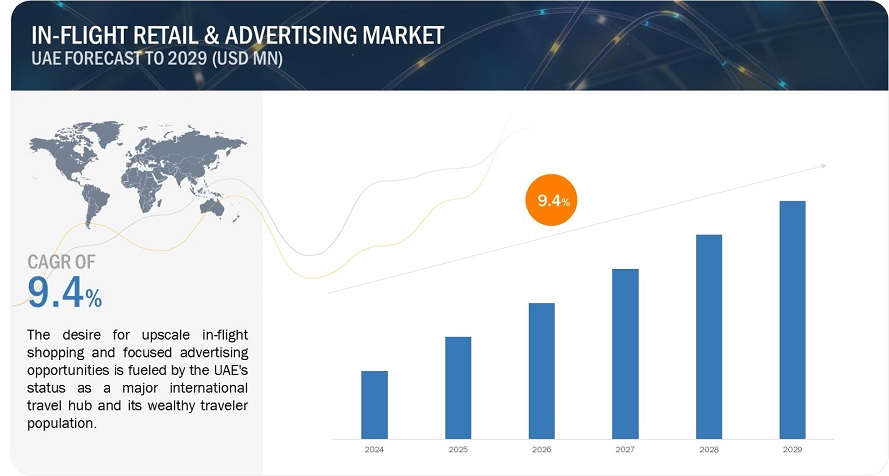 IN-FLIGHT RETAIL & ADVERTISING MARKET
UAE FORECAST TO 2029 (USD MN)

CAGR OF
9.4%

The desire for upscale in-flight shopping and focused advertising opportunities is fueled by the UAE's status as a major international travel hub and its wealthy traveler population.

9.4%

2024
2025
2026
2027
2028
2029